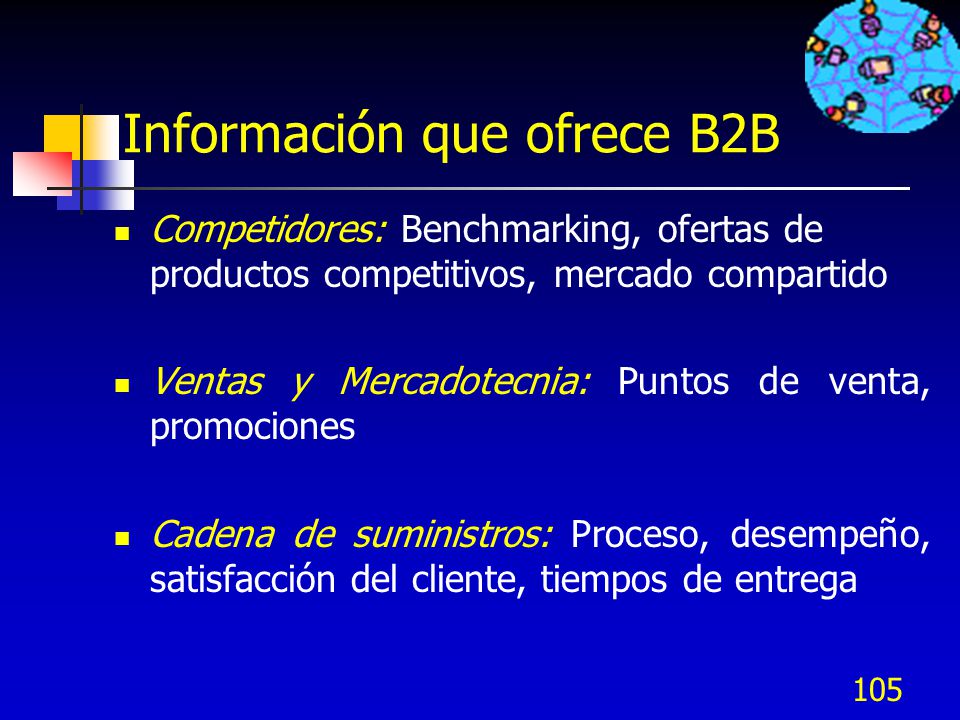 Información que ofrece B2B

- Competidores: Benchmarking, ofertas de productos competitivos, mercado compartido

- Ventas y Mercadotecnia: Puntos de venta, promociones

- Cadena de suministros: Proceso, desempeño, satisfacción del cliente, tiempos de entrega

105